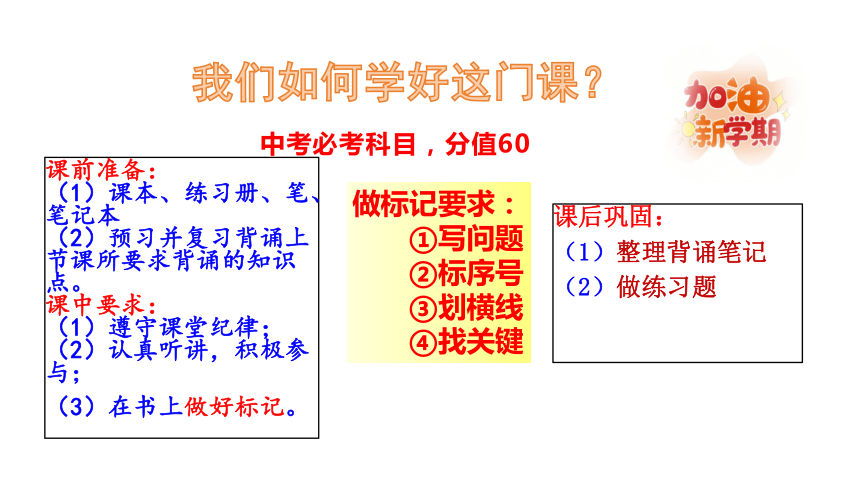 我们如何学好这门课？

加油
新学期

中考必考科目，分值60

课前准备：
（1）课本、练习册、笔、笔记本
（2）预习并复习背诵上节课所要求背诵的知识点。
课中要求：
（1）遵守课堂纪律；
（2）认真听讲，积极参与；
（3）在书上做好标记。

做标记要求：
①写问题
②标序号
③划横线
④找关键

课后巩固：
（1）整理背诵笔记
（2）做练习题